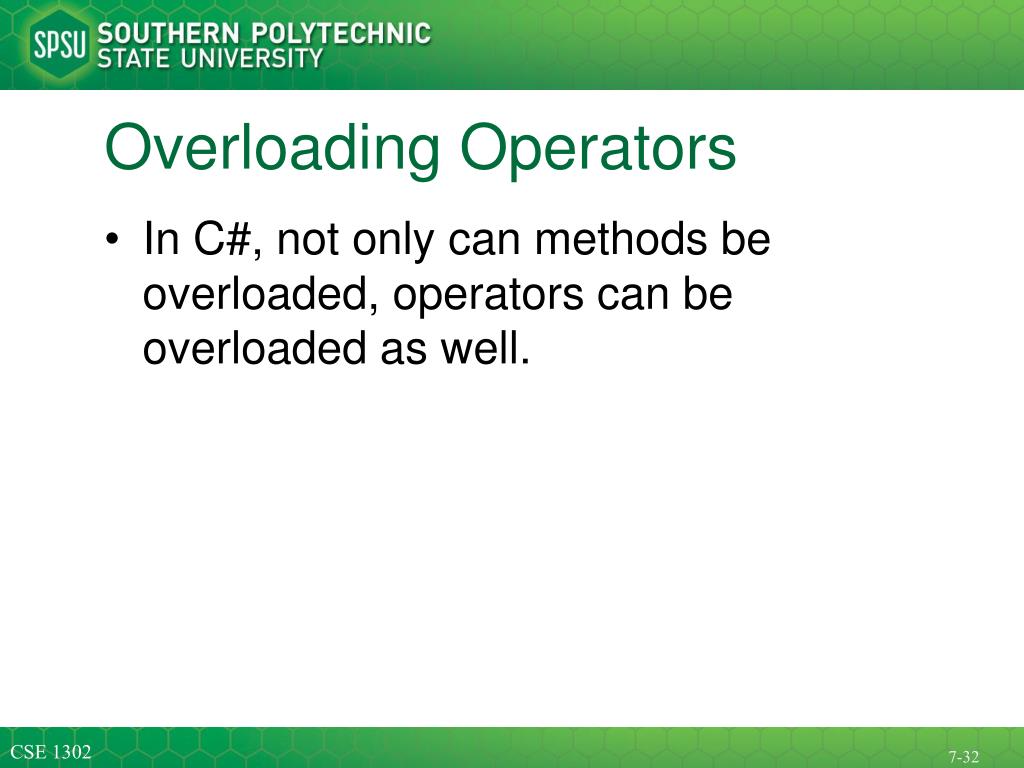 SPSU SOUTHERN POLYTECHNIC STATE UNIVERSITY

Overloading Operators

• In C#, not only can methods be overloaded, operators can be overloaded as well.

CSE 1302

7-32